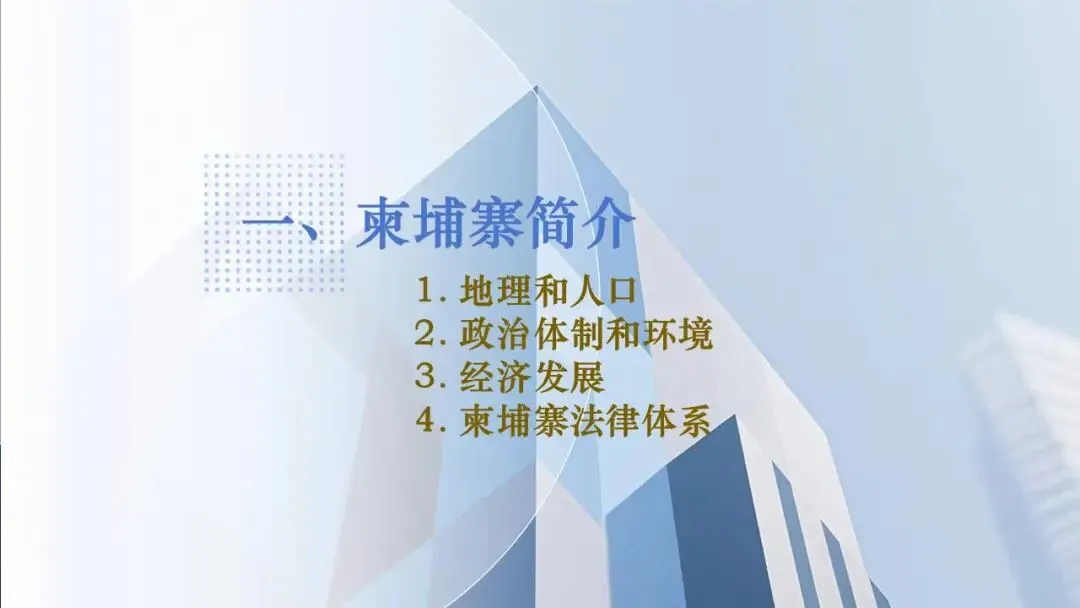 一、柬埔寨简介

1. 地理和人口
2. 政治体制和环境
3. 经济发展
4. 柬埔寨法律体系